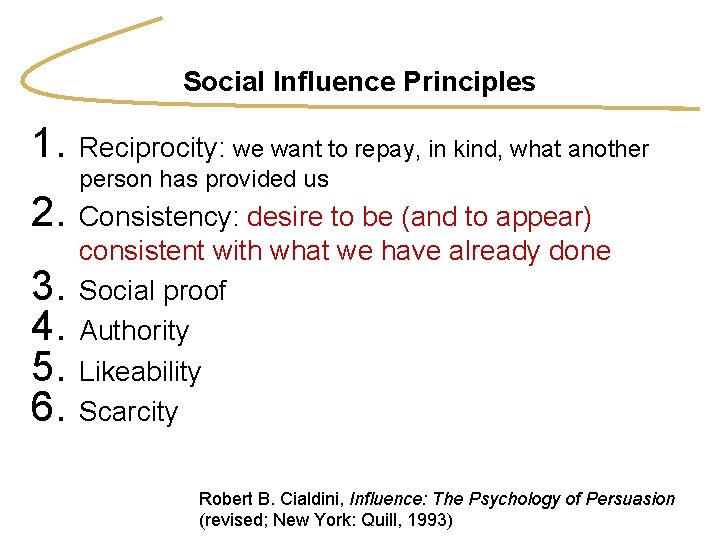 Social Influence Principles

1. Reciprocity: we want to repay, in kind, what another person has provided us
2. Consistency: desire to be (and to appear) consistent with what we have already done
3. Social proof
4. Authority
5. Likeability
6. Scarcity

Robert B. Cialdini, Influence: The Psychology of Persuasion (revised; New York: Quill, 1993)